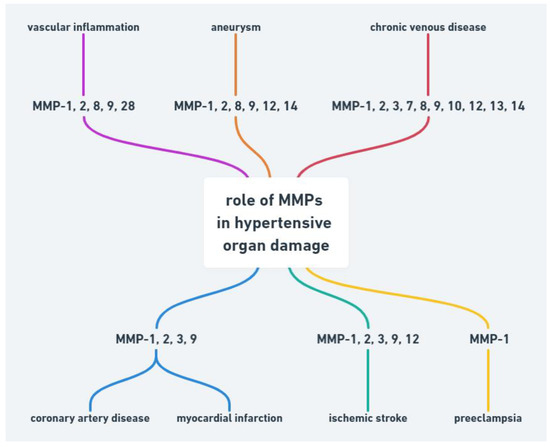 vascular inflammation

aneurysm

chronic venous disease

MMP-1, 2, 8, 9, 28

MMP-1, 2, 8, 9, 12, 14

MMP-1, 2, 3, 7, 8, 9, 10, 12, 13, 14

role of MMPs in hypertensive organ damage

MMP-1, 2, 3, 9

MMP-1, 2, 3, 9, 12

MMP-1

coronary artery disease

myocardial infarction

ischemic stroke

preeclampsia